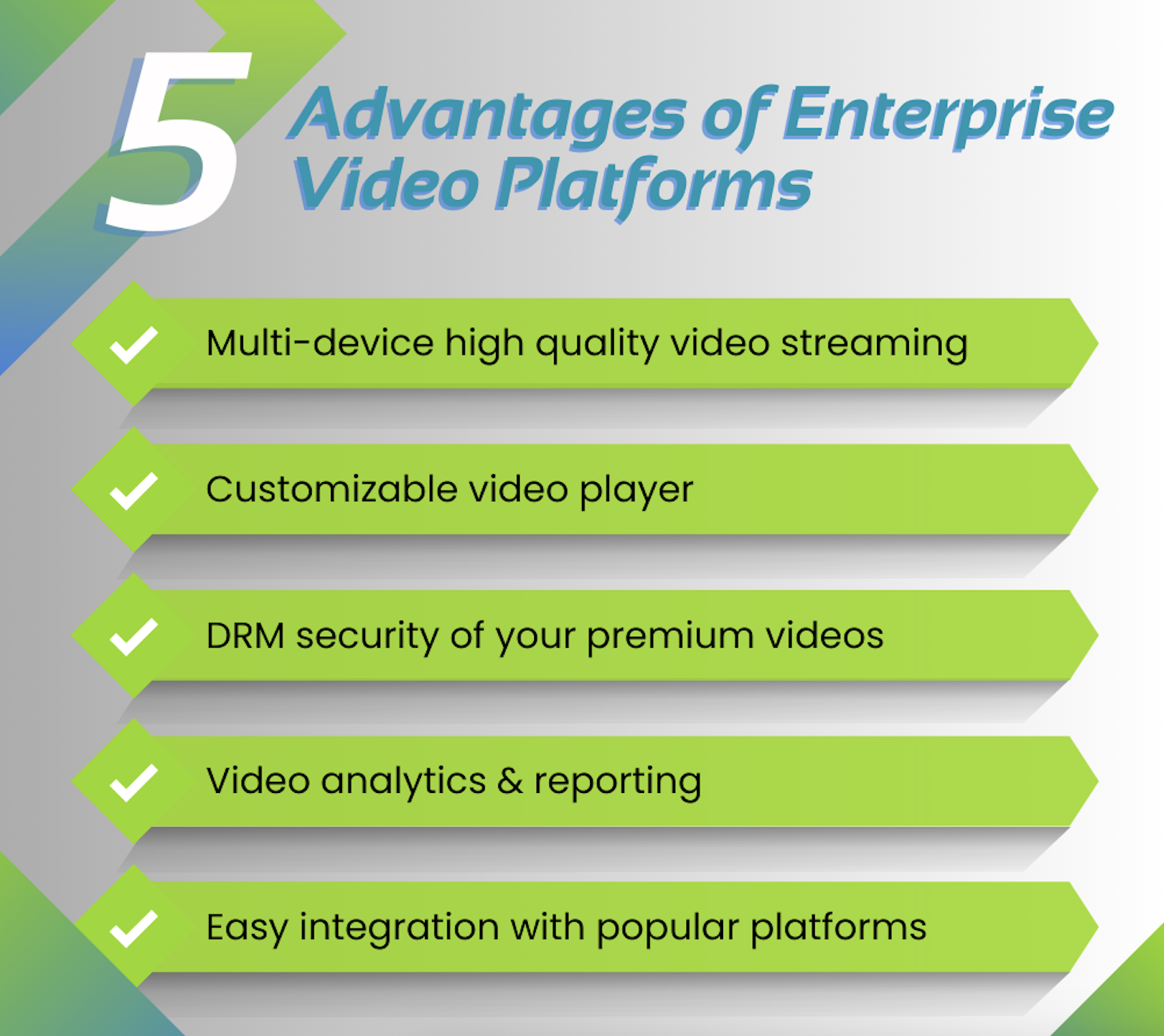 5 Advantages of Enterprise Video Platforms

Multi-device high quality video streaming

Customizable video player

DRM security of your premium videos

Video analytics & reporting

Easy integration with popular platforms